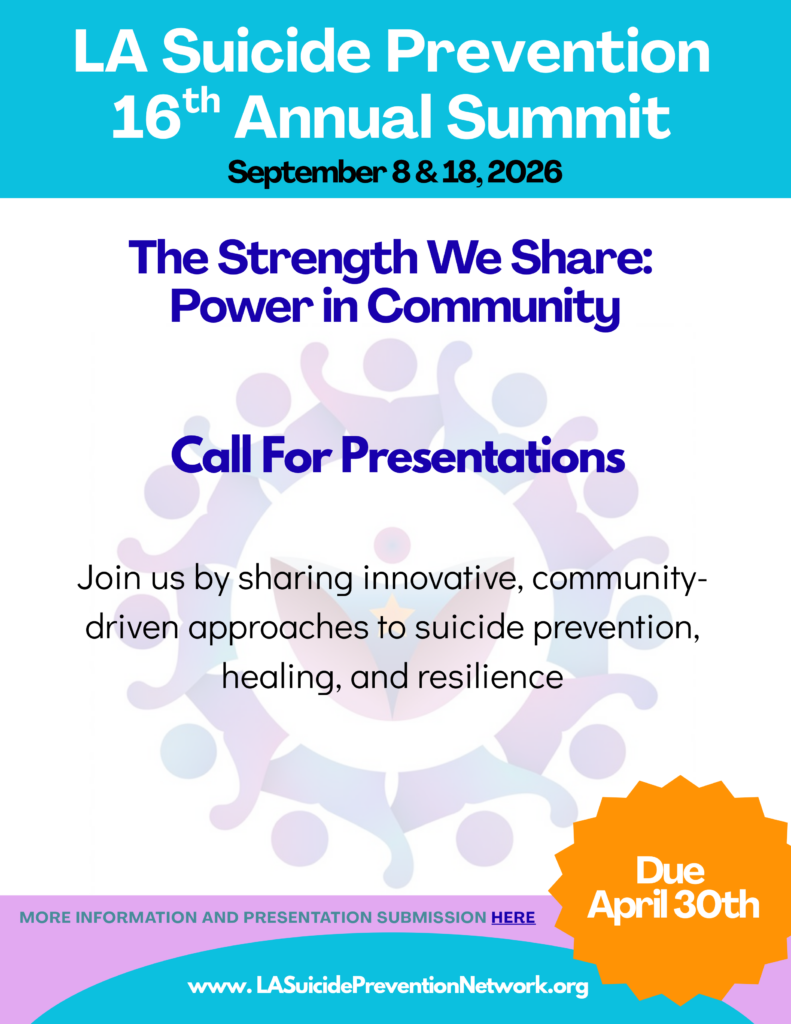 LA Suicide Prevention
16$^{th}$ Annual Summit
September 8 & 18, 2026

The Strength We Share: Power in Community

Call For Presentations

Join us by sharing innovative, community-driven approaches to suicide prevention, healing, and resilience

Due April 30th

MORE INFORMATION AND PRESENTATION SUBMISSION HERE

www. LASuicidePreventionNetwork.org